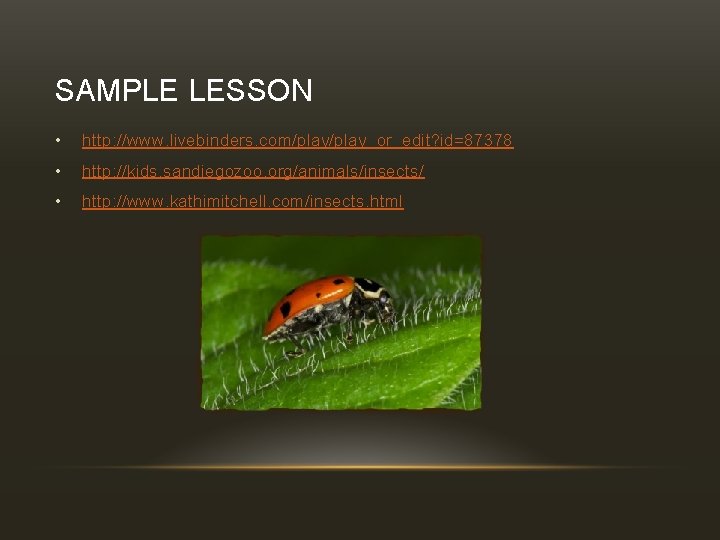 SAMPLE LESSON

• http://www.livebinders.com/play/play_or_edit?id=87378
• http://kids.sandiegozoo.org/animals/insects/
• http://www.kathimitchell.com/insects.html